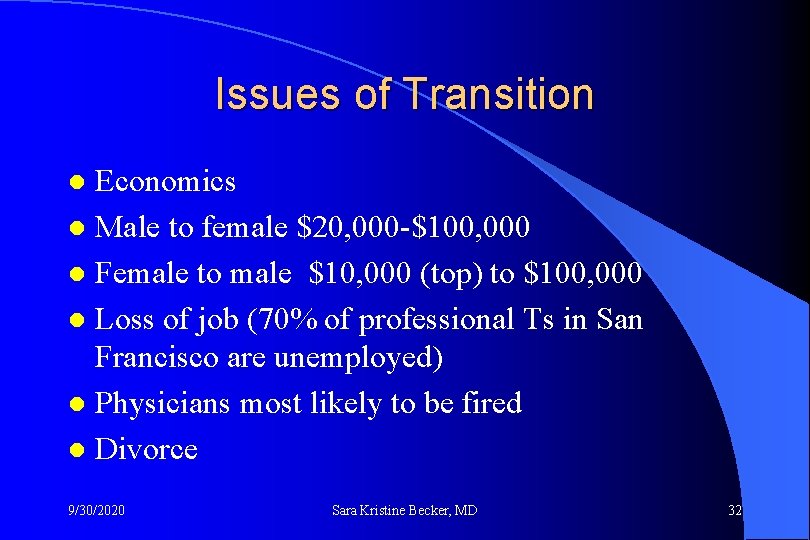 Issues of Transition

- Economics
- Male to female \$20,000-\$100,000
- Female to male \$10,000 (top) to \$100,000
- Loss of job (70% of professional Ts in San Francisco are unemployed)
- Physicians most likely to be fired
- Divorce

9/30/2020 Sara Kristine Becker, MD 32